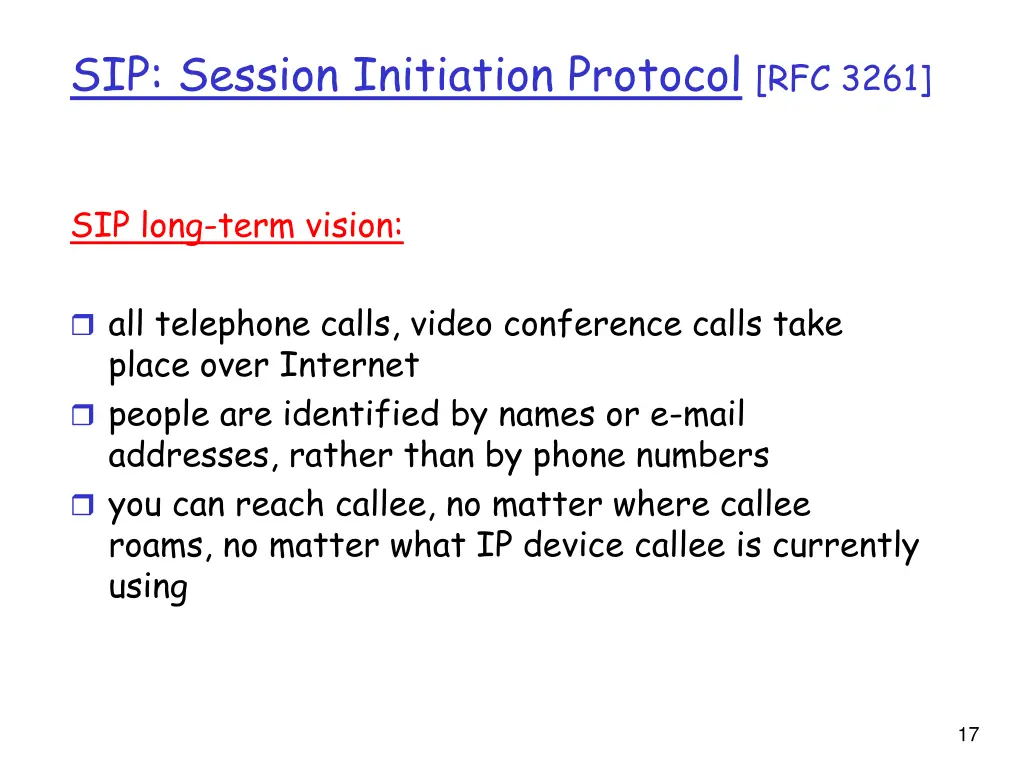 SIP: Session Initiation Protocol [RFC 3261]

SIP long-term vision:

- all telephone calls, video conference calls take place over Internet
- people are identified by names or e-mail addresses, rather than by phone numbers
- you can reach callee, no matter where callee roams, no matter what IP device callee is currently using

17